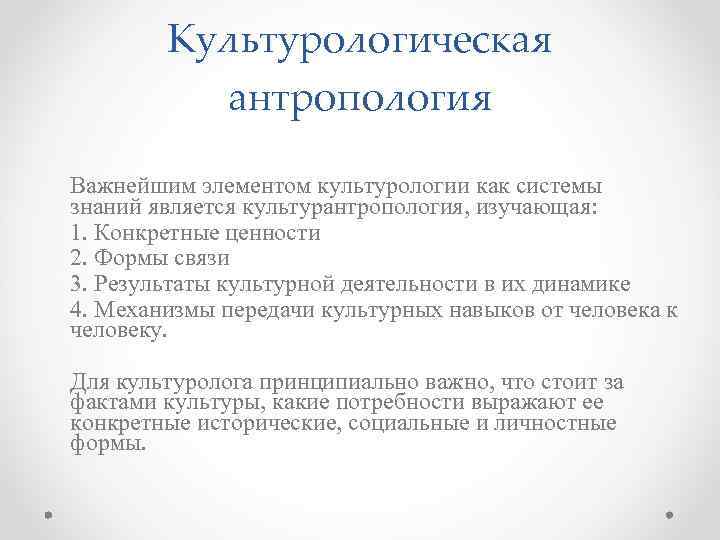 Культурологическая антропология

Важнейшим элементом культурологии как системы знаний является культурантропология, изучающая:
1. Конкретные ценности
2. Формы связи
3. Результаты культурной деятельности в их динамике
4. Механизмы передачи культурных навыков от человека к человеку.

Для культуролога принципиально важно, что стоит за фактами культуры, какие потребности выражают ее конкретные исторические, социальные и личностные формы.